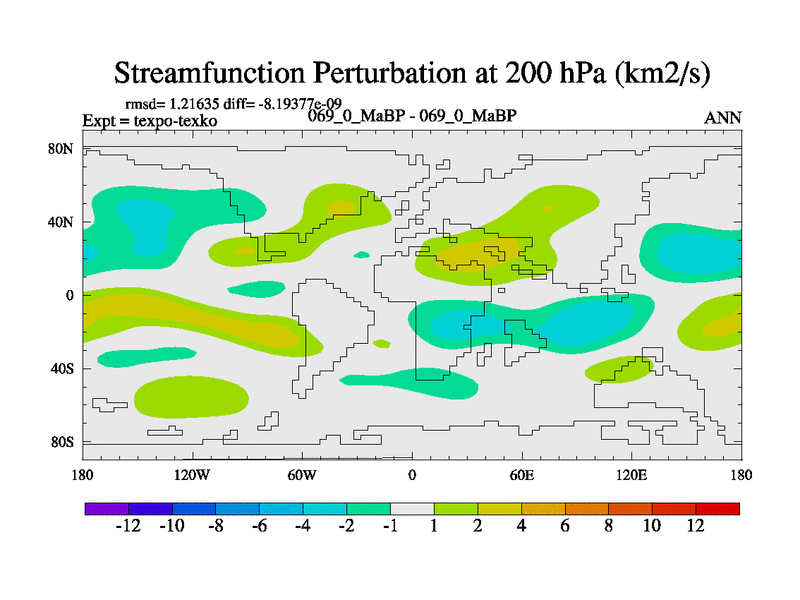 Streamfunction Perturbation at 200 hPa (km2/s)

rmsd= 1.21635 diff= -8.19377e-09
Expt = texpo-texko
069_0_MaBP - 069_0_MaBP
ANN

80N
40N
0
40S
80S

180
120W
60W
0
60E
120E
180

-12
-10
-8
-6
-4
-2
-1
1
2
4
6
8
10
12